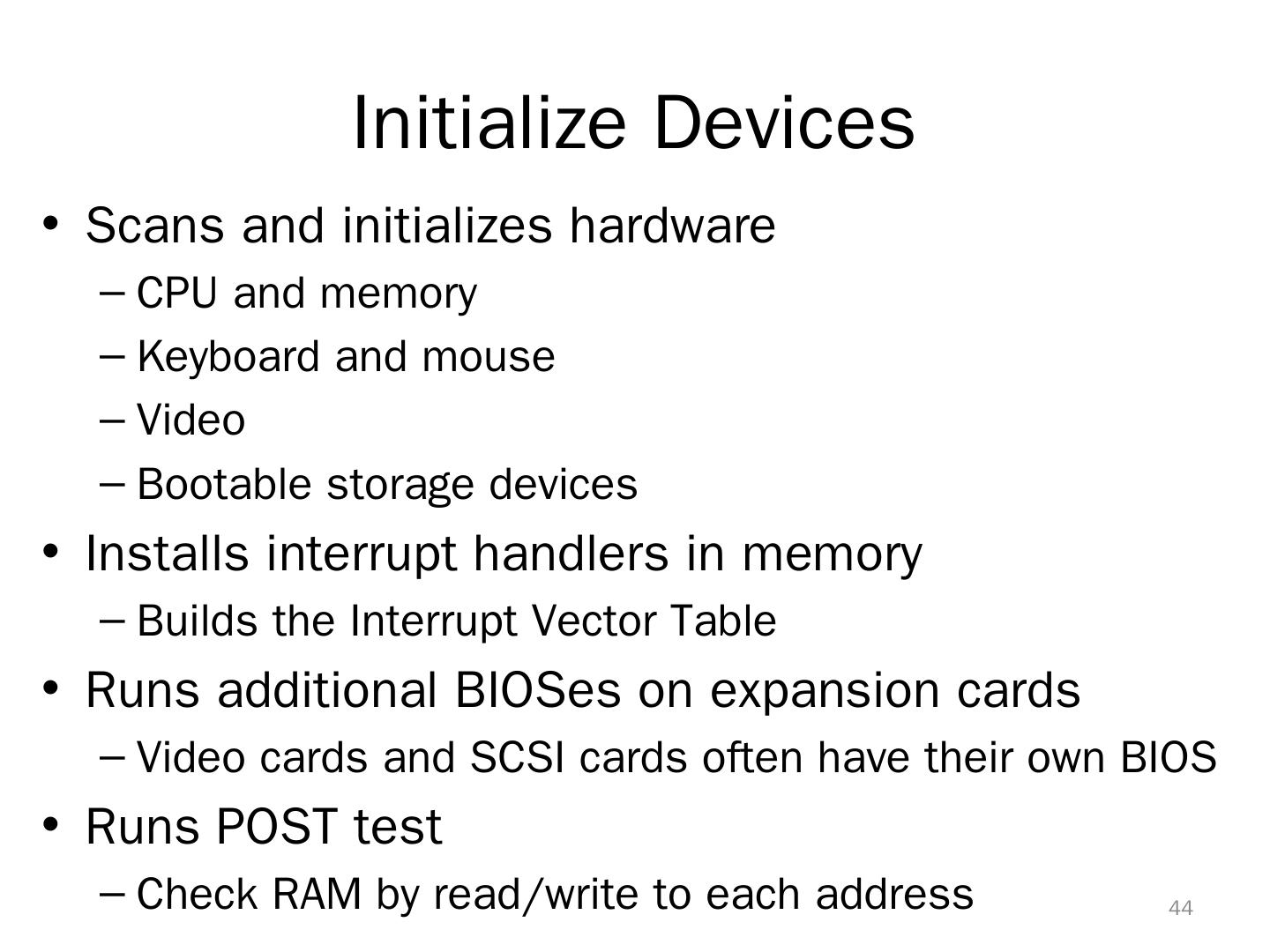 Initialize Devices

• Scans and initializes hardware
 – CPU and memory
 – Keyboard and mouse
 – Video
 – Bootable storage devices
• Installs interrupt handlers in memory
 – Builds the Interrupt Vector Table
• Runs additional BIOSes on expansion cards
 – Video cards and SCSI cards often have their own BIOS
• Runs POST test
 – Check RAM by read/write to each address

44